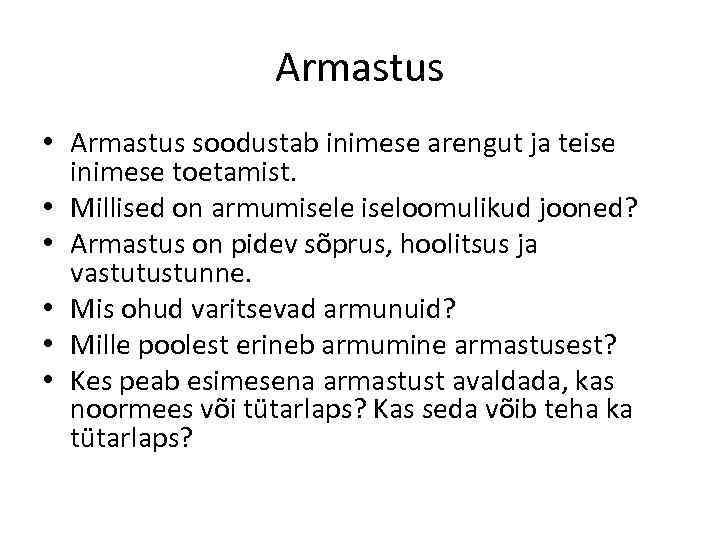 Armastus

• Armastus soodustab inimese arengut ja teise inimese toetamist.
• Millised on armumisele iseloomulikud jooned?
• Armastus on pidev sõprus, hoolitsus ja vastutustunne.
• Mis ohud varitsevad armunuid?
• Mille poolest erineb armumine armastusest?
• Kes peab esimesena armastust avaldada, kas noormees või tütarlaps? Kas seda võib teha ka tütarlaps?